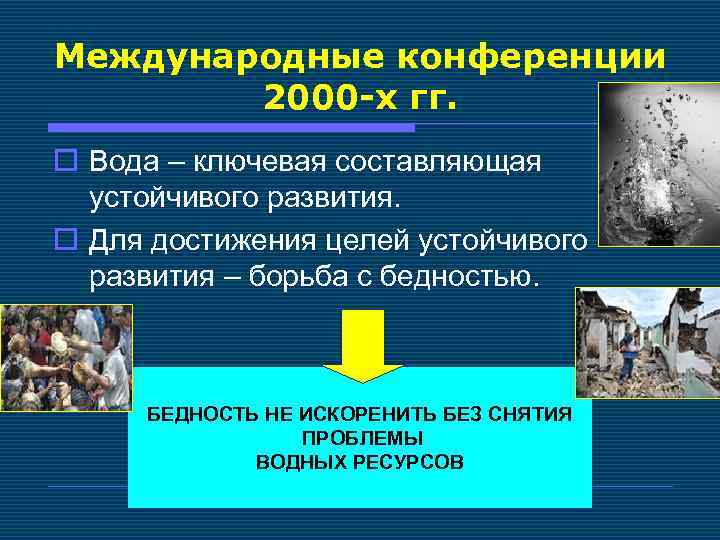 Международные конференции 2000-х гг.

Вода – ключевая составляющая устойчивого развития.

Для достижения целей устойчивого развития – борьба с бедностью.

БЕДНОСТЬ НЕ ИСКОРЕНИТЬ БЕЗ СНЯТИЯ ПРОБЛЕМЫ ВОДНЫХ РЕСУРСОВ